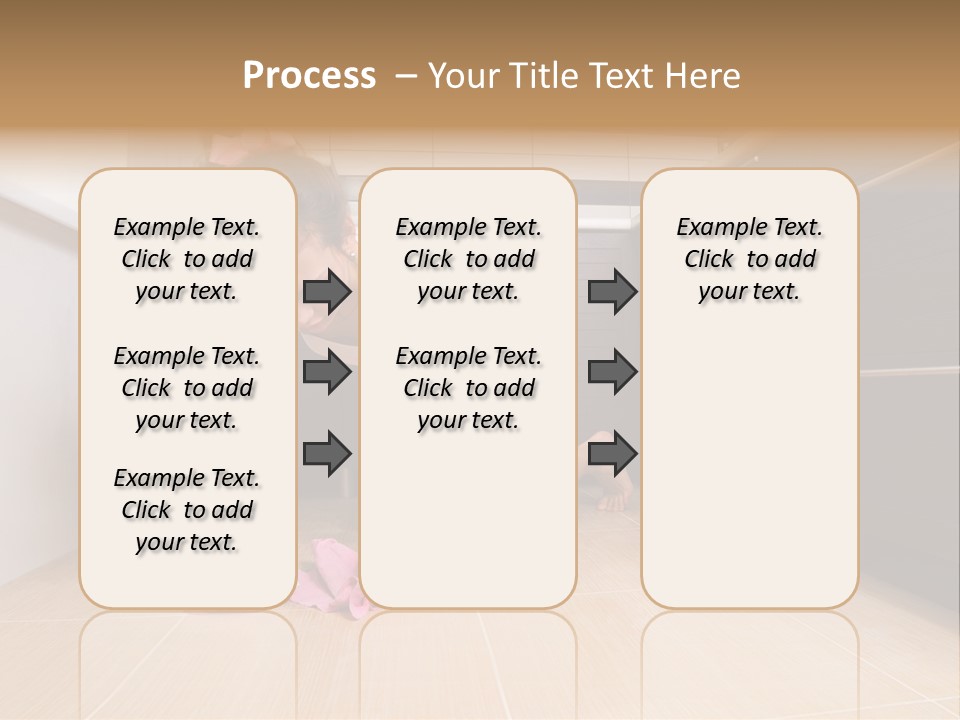 Process – Your Title Text Here

Example Text. Click to add your text.

Example Text. Click to add your text.

Example Text. Click to add your text.

Example Text. Click to add your text.

Example Text. Click to add your text.

Example Text. Click to add your text.